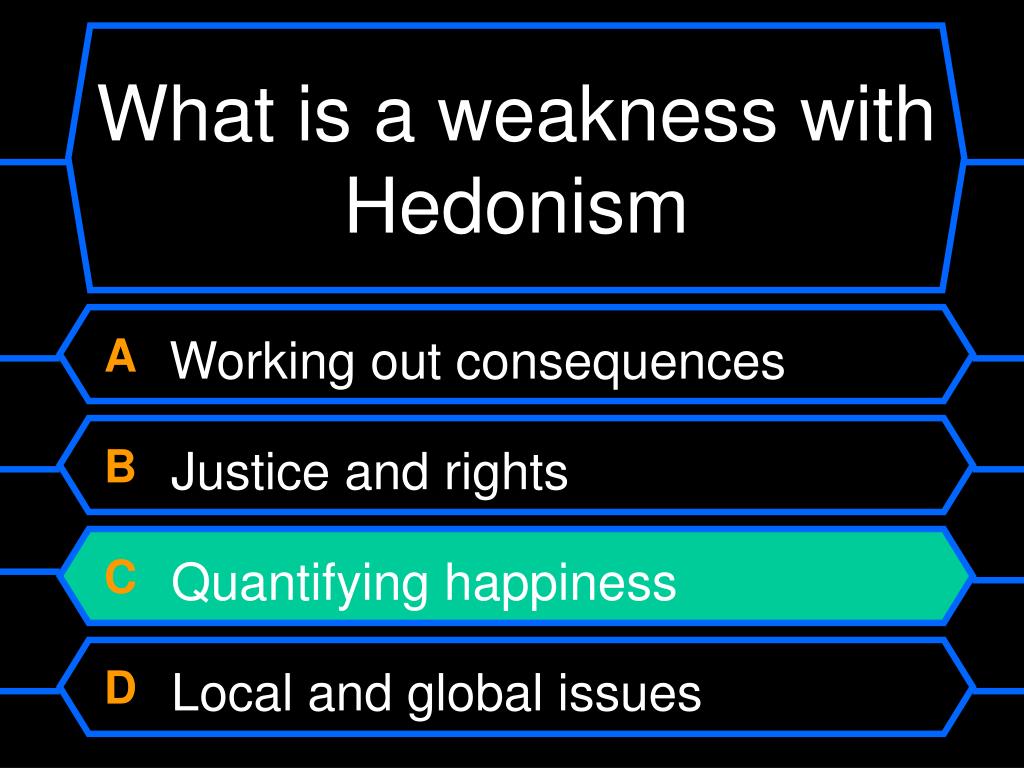 What is a weakness with Hedonism

A Working out consequences

B Justice and rights

C Quantifying happiness

D Local and global issues